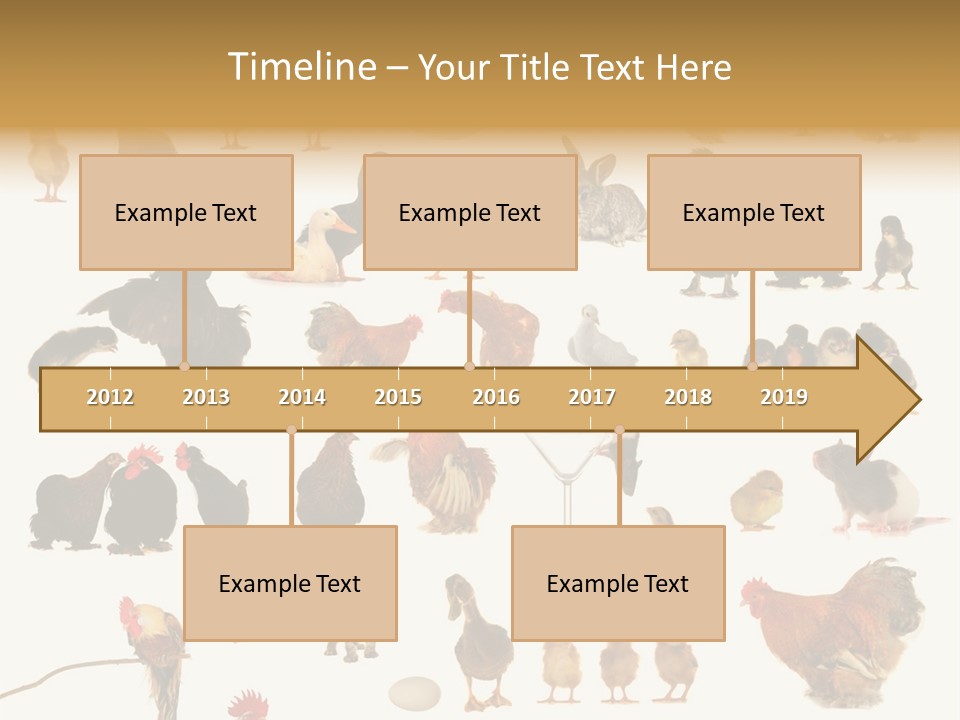 Timeline – Your Title Text Here

Example Text

Example Text

Example Text

2012 2013 2014 2015 2016 2017 2018 2019

Example Text

Example Text